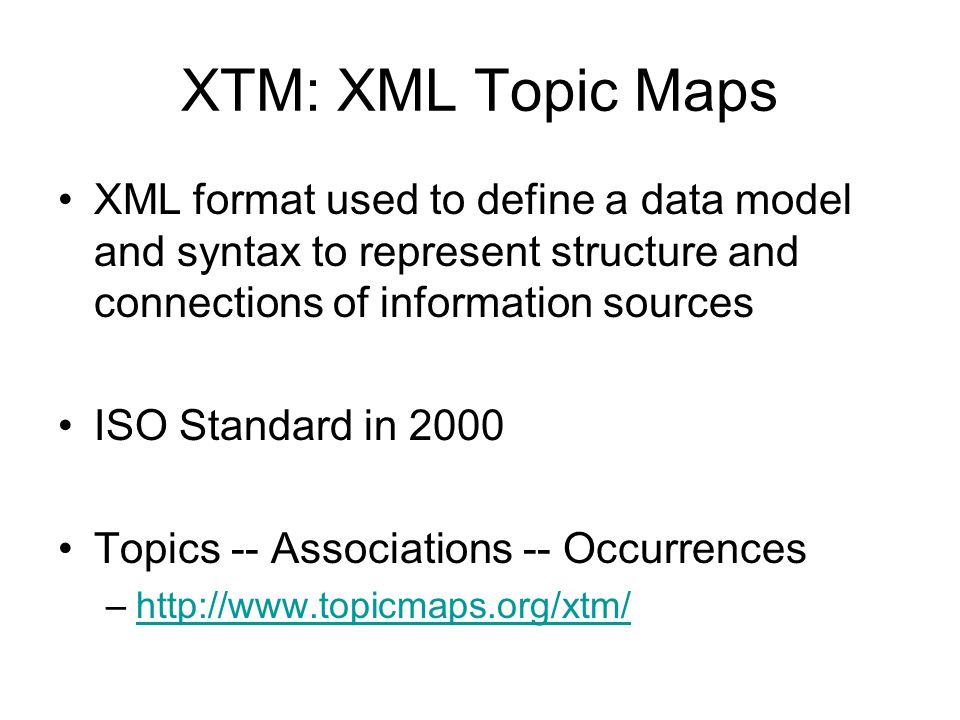 XTM: XML Topic Maps

• XML format used to define a data model and syntax to represent structure and connections of information sources

• ISO Standard in 2000

• Topics -- Associations -- Occurrences
– http://www.topicmaps.org/xtm/